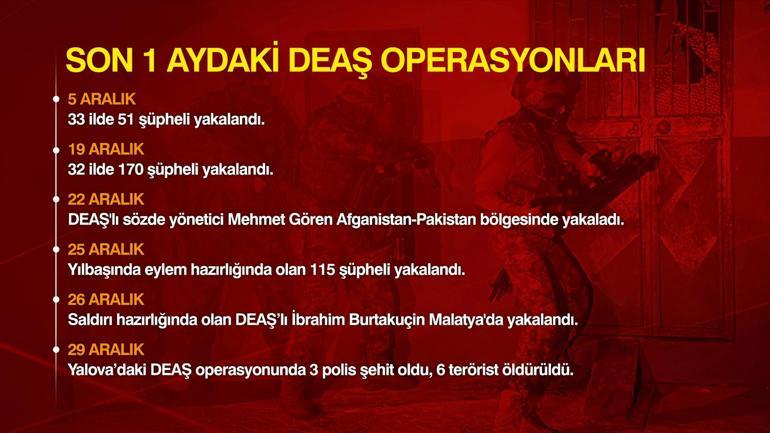 SON 1 AYDAKİ DEAŞ OPERASYONLARI

5 ARALIK
33 ilde 51 şüpheli yakalandı.

19 ARALIK
32 ilde 170 şüpheli yakalandı.

22 ARALIK
DEAŞ'lı sözde yönetici Mehmet Gören Afganistan-Pakistan bölgesinde yakaladı.

25 ARALIK
Yılbaşında eylem hazırlığında olan 115 şüpheli yakalandı.

26 ARALIK
Saldırı hazırlığında olan DEAŞ'lı İbrahim Burtakuçin Malatya'da yakalandı.

29 ARALIK
Yalova'daki DEAŞ operasyonunda 3 polis şehit oldu, 6 terörist öldürüldü.